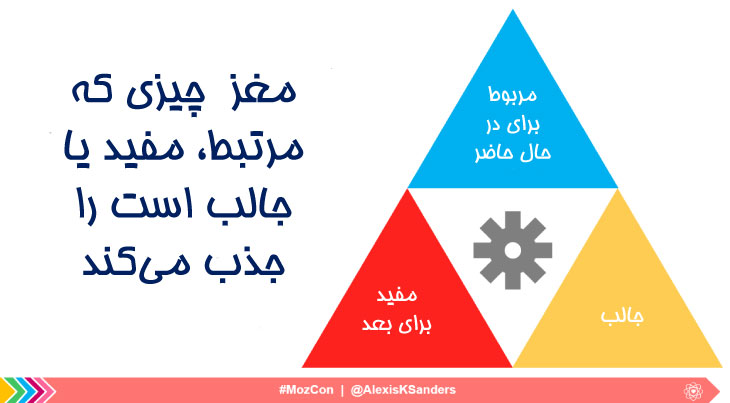 مغز چیزی که مرتبط، مفید یا جالب است را جذب می‌کند

مربوط برای در حال حاضر

مفید برای بعد

جالب

#MozCon | @AlexisKSanders